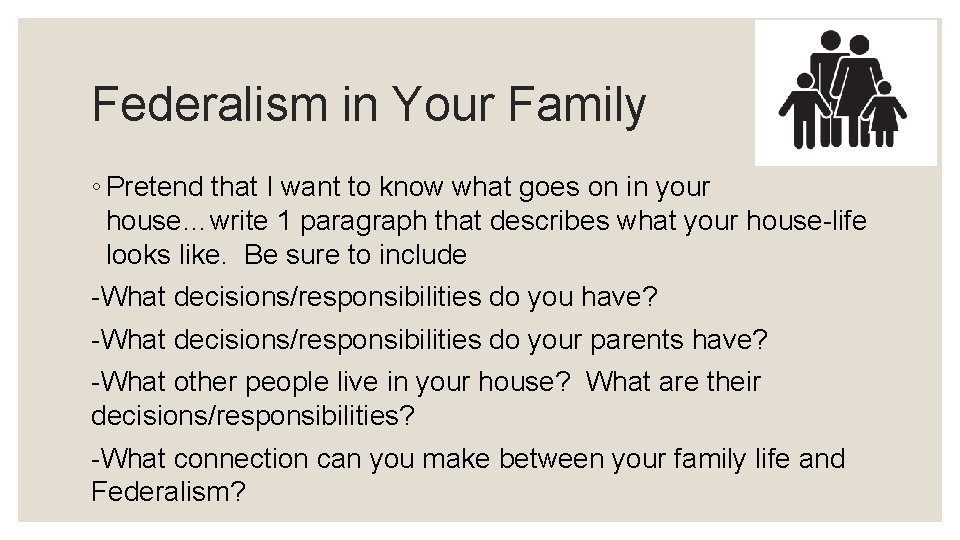 Federalism in Your Family

◦ Pretend that I want to know what goes on in your house…write 1 paragraph that describes what your house-life looks like. Be sure to include

-What decisions/responsibilities do you have?

-What decisions/responsibilities do your parents have?

-What other people live in your house? What are their decisions/responsibilities?

-What connection can you make between your family life and Federalism?